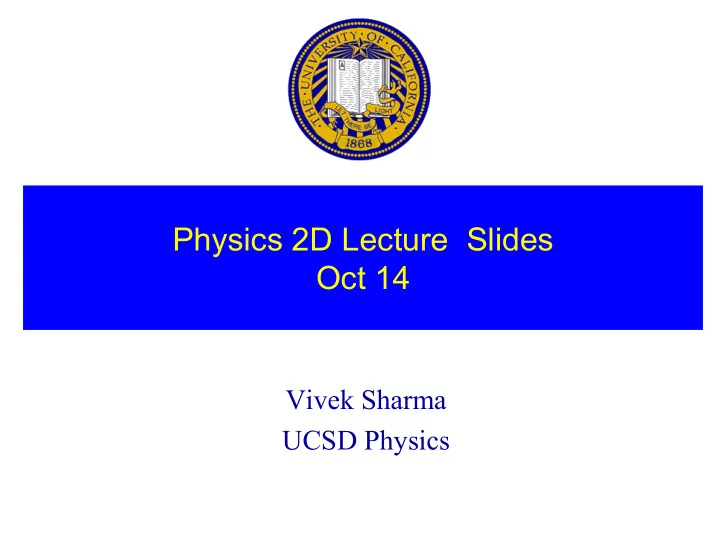 THE UNIVERSITY OF CALIFORNIA
LET THERE BE LIGHT
1868

Physics 2D Lecture Slides
Oct 14

Vivek Sharma
UCSD Physics